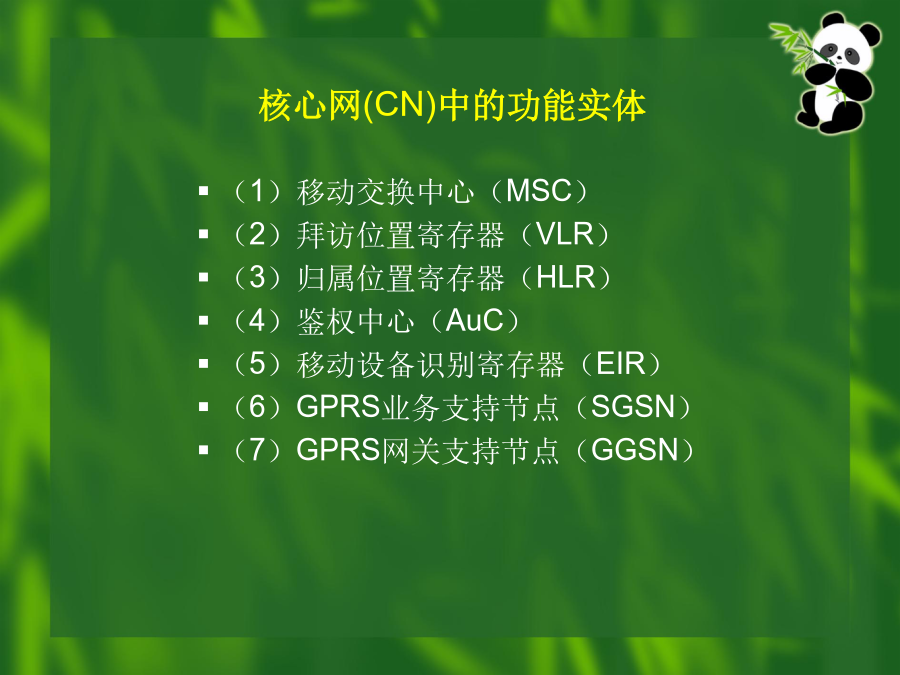 核心网(CN)中的功能实体

▪ （1）移动交换中心（MSC）
▪ （2）拜访位置寄存器（VLR）
▪ （3）归属位置寄存器（HLR）
▪ （4）鉴权中心（AuC）
▪ （5）移动设备识别寄存器（EIR）
▪ （6）GPRS业务支持节点（SGSN）
▪ （7）GPRS网关支持节点（GGSN）